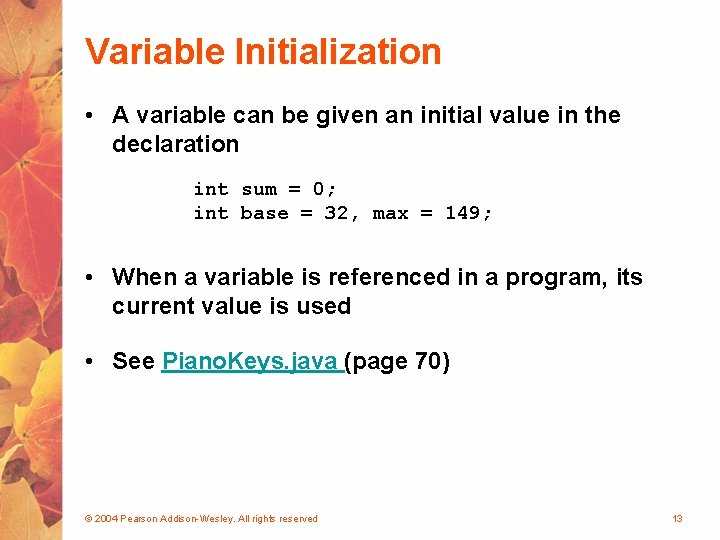 Variable Initialization

• A variable can be given an initial value in the declaration

int sum = 0;
int base = 32, max = 149;

• When a variable is referenced in a program, its current value is used

• See PianoKeys.java (page 70)

© 2004 Pearson Addison-Wesley. All rights reserved

13